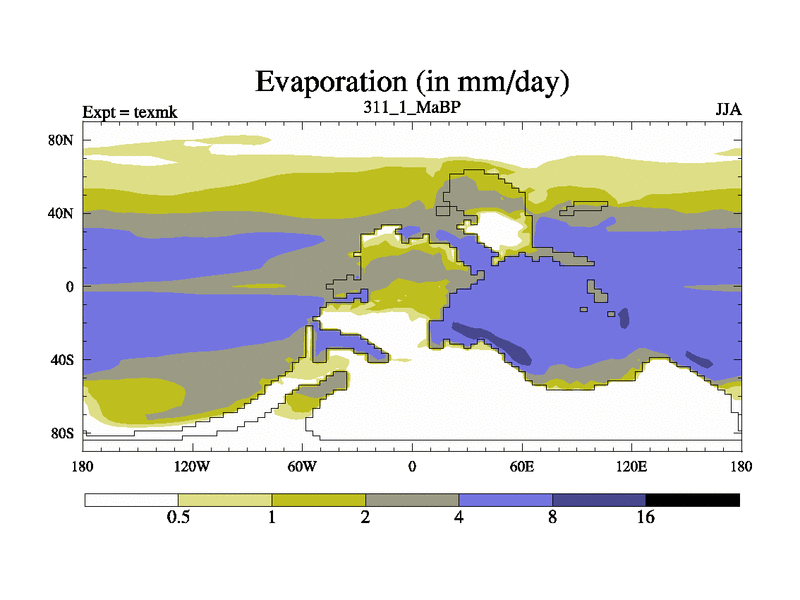 Evaporation (in mm/day)

Expt = texmk

311_1_MaBP

JJA

80N

40N

0

40S

80S

180

120W

60W

0

60E

120E

180

0.5

1

2

4

8

16